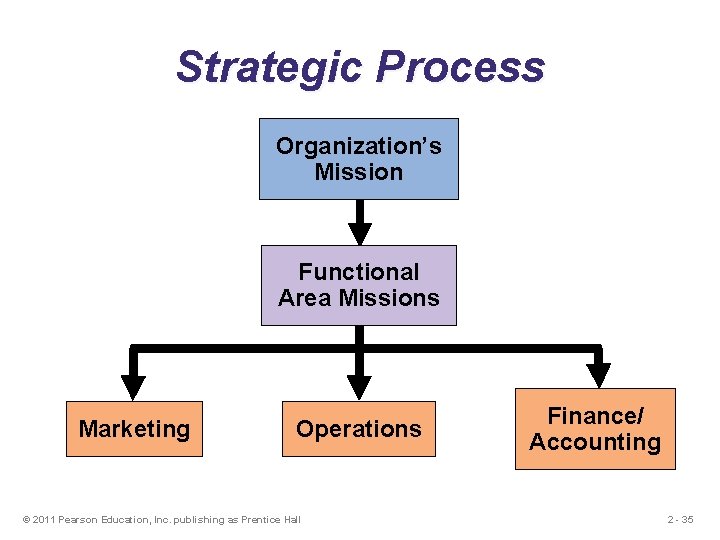 Strategic Process

Organization's Mission

Functional Area Missions

Marketing

Operations

Finance/ Accounting

© 2011 Pearson Education, Inc. publishing as Prentice Hall

2 - 35